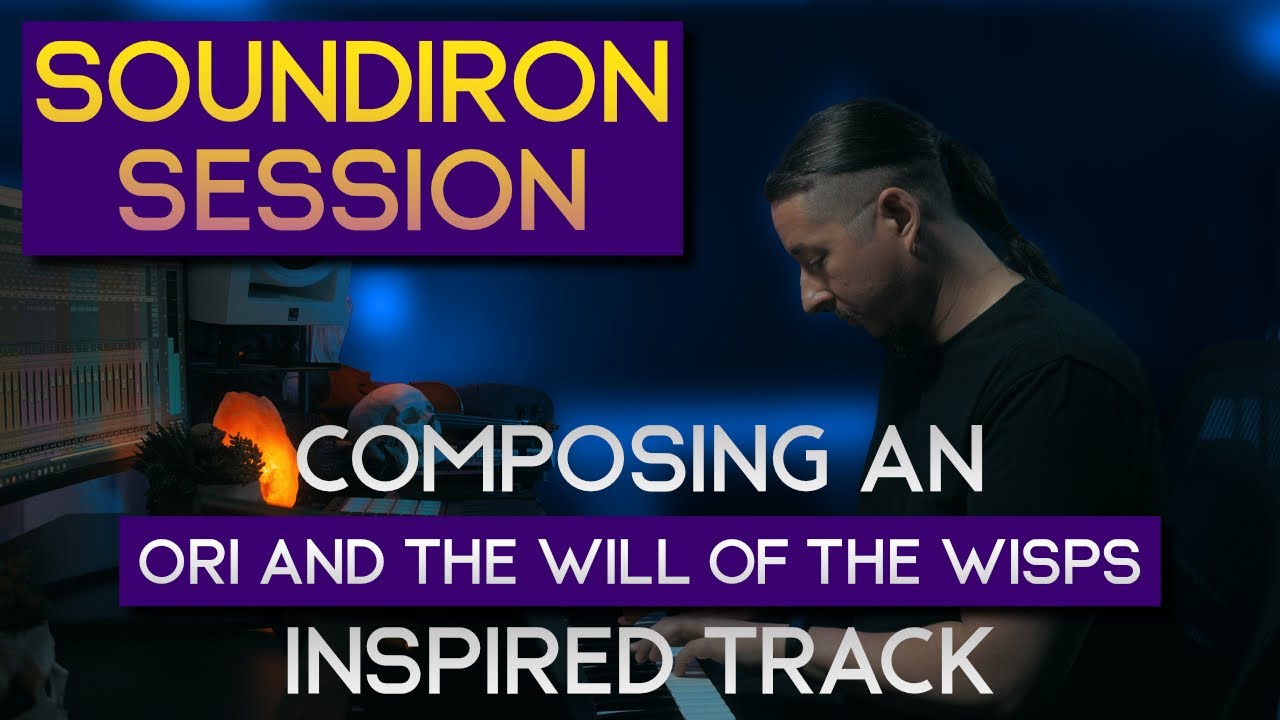 SOUNDIRON SESSION

COMPOSING AN
ORI AND THE WILL OF THE WISPS
INSPIRED TRACK